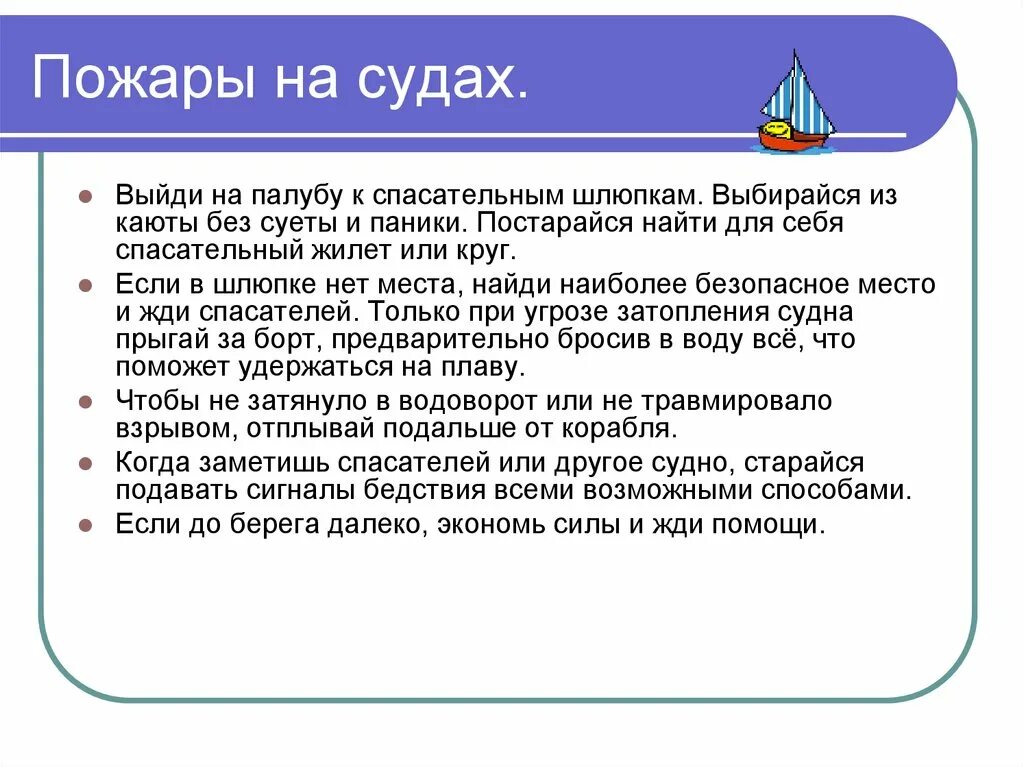 Пожары на судах.

- Выйди на палубу к спасательным шлюпкам. Выбирайся из каюты без суеты и паники. Постарайся найти для себя спасательный жилет или круг.
- Если в шлюпке нет места, найди наиболее безопасное место и жди спасателей. Только при угрозе затопления судна прыгай за борт, предварительно бросив в воду всё, что поможет удержаться на плаву.
- Чтобы не затянуло в водоворот или не травмировало взрывом, отплывай подальше от корабля.
- Когда заметишь спасателей или другое судно, старайся подавать сигналы бедствия всеми возможными способами.
- Если до берега далеко, экономь силы и жди помощи.